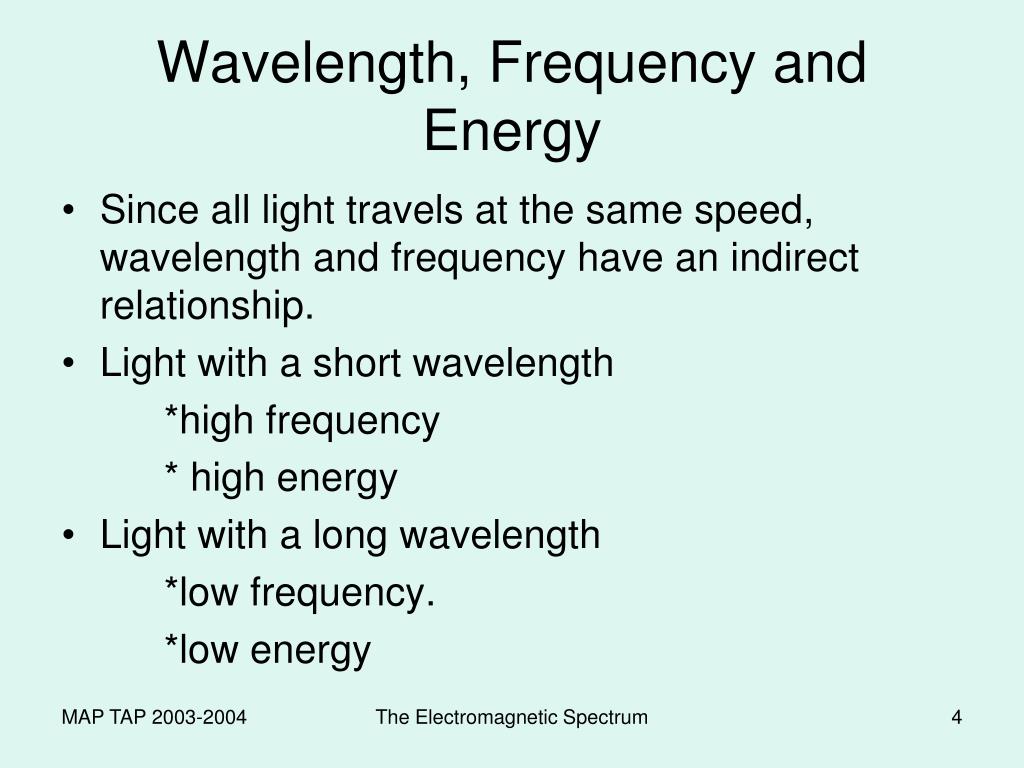 Wavelength, Frequency and Energy

• Since all light travels at the same speed, wavelength and frequency have an indirect relationship.
• Light with a short wavelength
*high frequency
* high energy
• Light with a long wavelength
*low frequency.
*low energy

MAP TAP 2003-2004
The Electromagnetic Spectrum
4